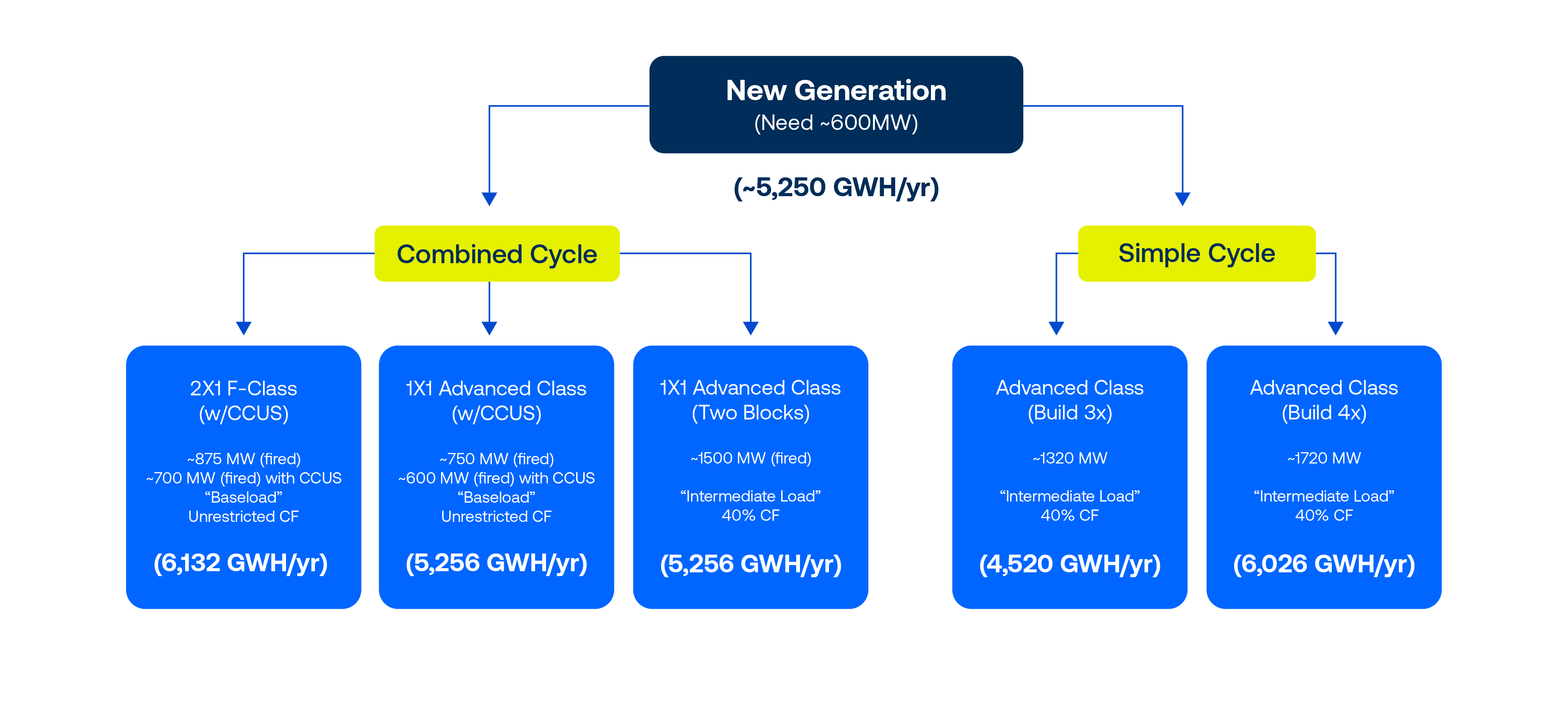 New Generation
(Need ~600MW)

(~5,250 GWH/yr)

Combined Cycle

Simple Cycle

2X1 F-Class
(w/CCUS)

~875 MW (fired)
~700 MW (fired) with CCUS
“Baseload”
Unrestricted CF

(6,132 GWH/yr)

1X1 Advanced Class
(w/CCUS)

~750 MW (fired)
~600 MW (fired) with CCUS
“Baseload”
Unrestricted CF

(5,256 GWH/yr)

1X1 Advanced Class
(Two Blocks)

~1500 MW (fired)

“Intermediate Load”
40% CF

(5,256 GWH/yr)

Advanced Class
(Build 3x)

~1320 MW

“Intermediate Load”
40% CF

(4,520 GWH/yr)

Advanced Class
(Build 4x)

~1720 MW

“Intermediate Load”
40% CF

(6,026 GWH/yr)